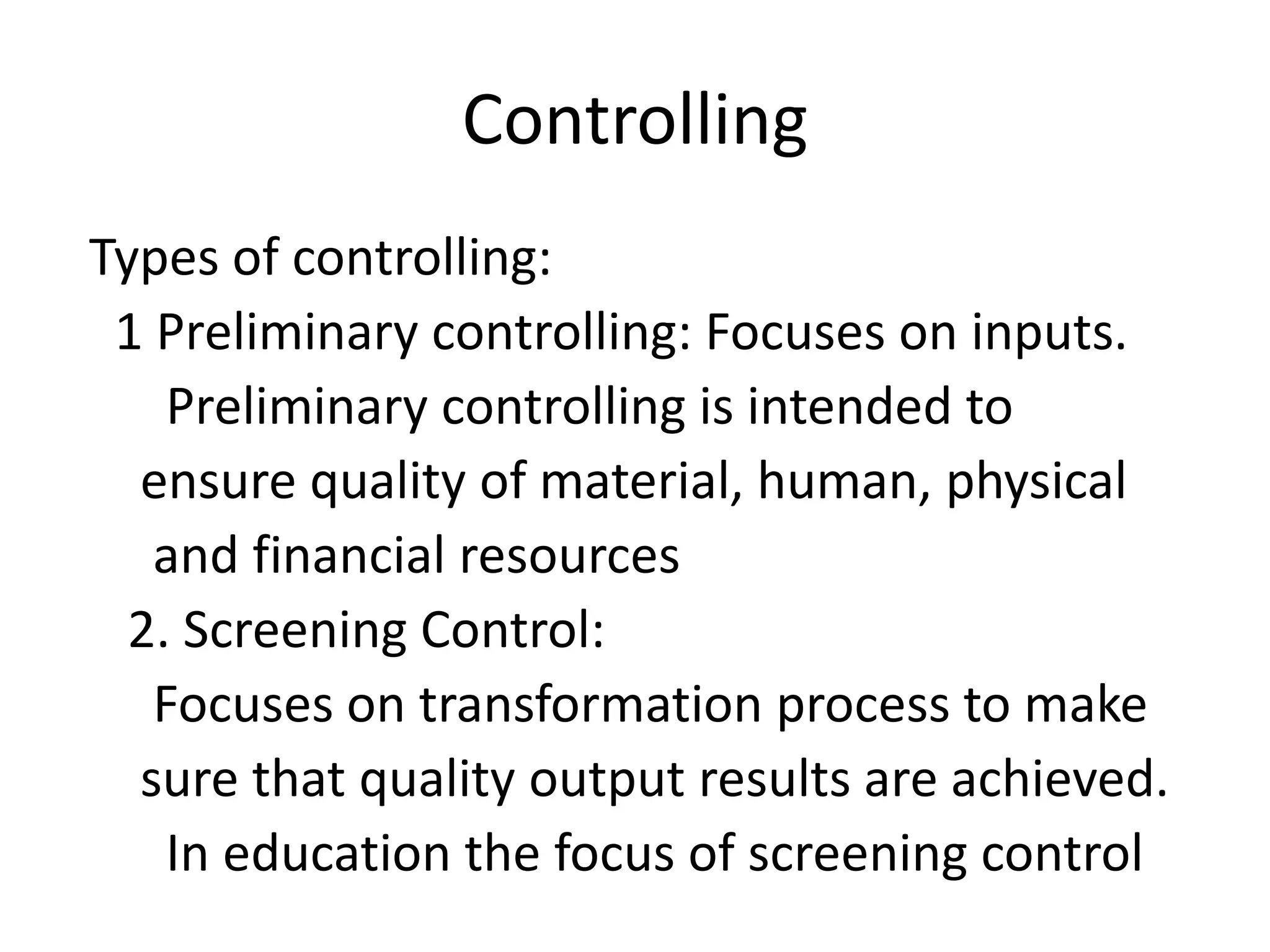 Controlling

Types of controlling:

1 Preliminary controlling: Focuses on inputs. Preliminary controlling is intended to ensure quality of material, human, physical and financial resources

2. Screening Control:

Focuses on transformation process to make sure that quality output results are achieved. In education the focus of screening control